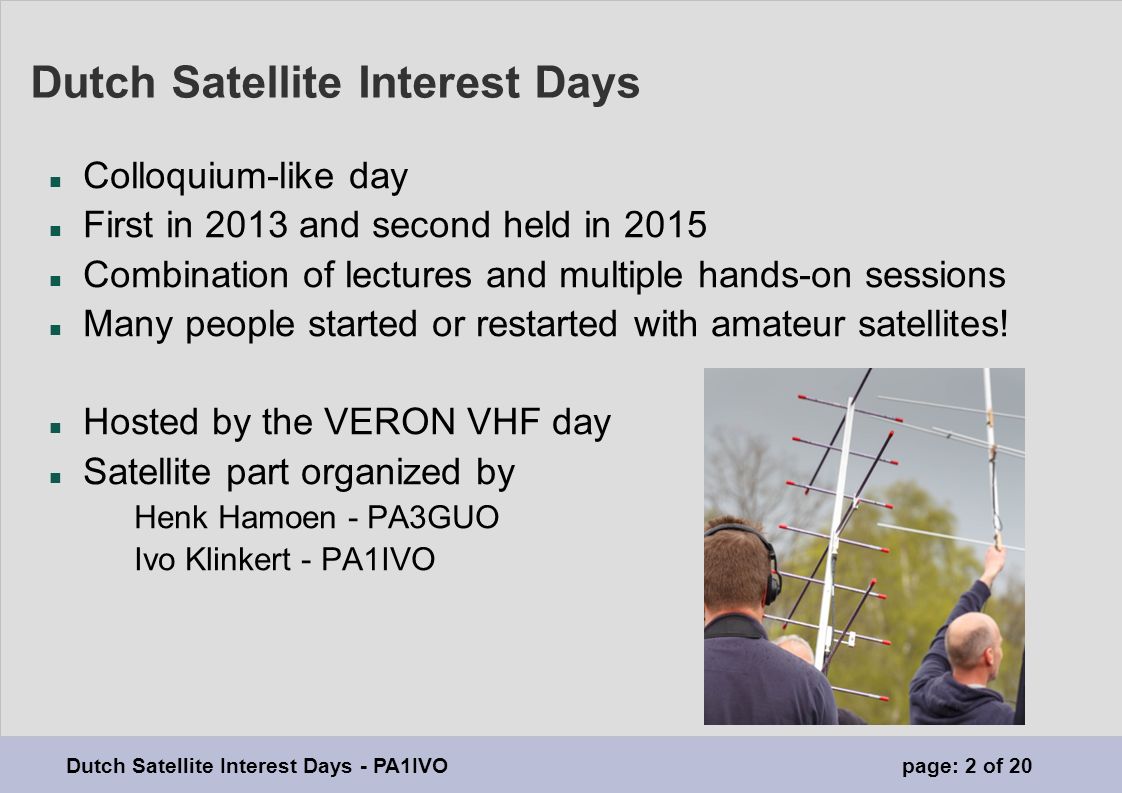 Dutch Satellite Interest Days

- Colloquium-like day
- First in 2013 and second held in 2015
- Combination of lectures and multiple hands-on sessions
- Many people started or restarted with amateur satellites!

- Hosted by the VERON VHF day
- Satellite part organized by
  Henk Hamoen - PA3GUO
  Ivo Klinkert - PA1IVO

Dutch Satellite Interest Days - PA1IVO

page: 2 of 20